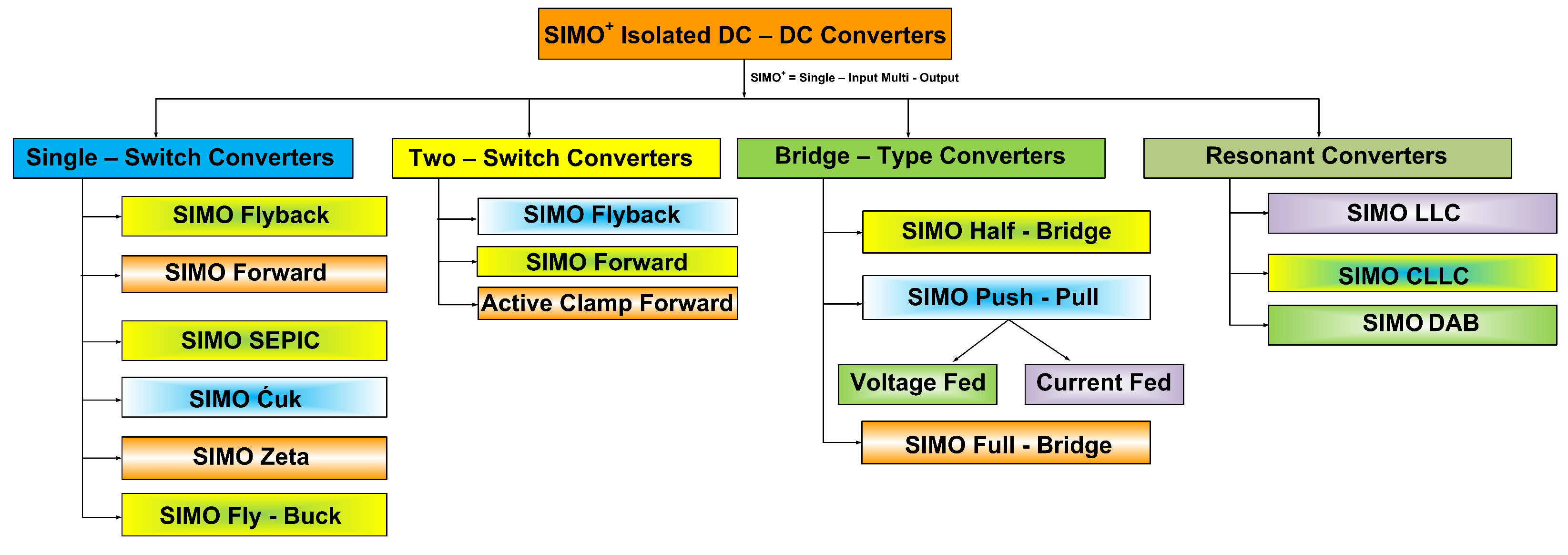 SIMO$^+$ Isolated DC – DC Converters

SIMO$^+$ = Single – Input Multi - Output

Single – Switch Converters

SIMO Flyback

SIMO Forward

SIMO SEPIC

SIMO Ćuk

SIMO Zeta

SIMO Fly - Buck

Two – Switch Converters

SIMO Flyback

SIMO Forward

Active Clamp Forward

Bridge – Type Converters

SIMO Half - Bridge

SIMO Push - Pull

Voltage Fed

Current Fed

SIMO Full - Bridge

Resonant Converters

SIMO LLC

SIMO CLLC

SIMO DAB